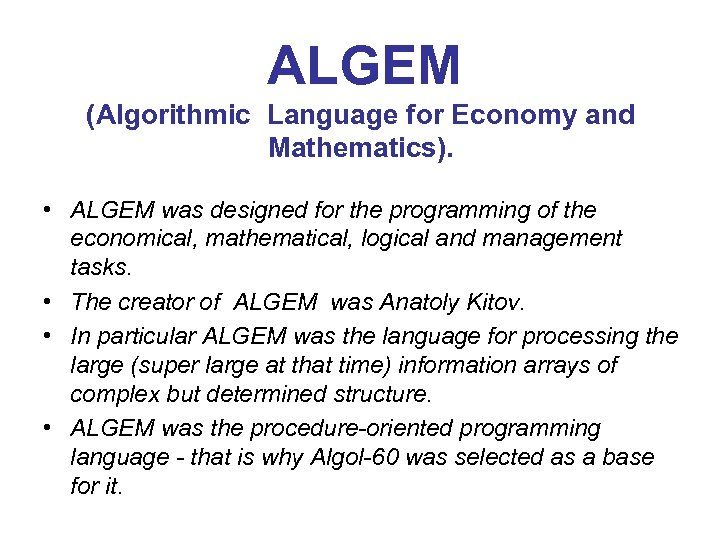 ALGEM

(Algorithmic Language for Economy and Mathematics).

• ALGEM was designed for the programming of the economical, mathematical, logical and management tasks.

• The creator of ALGEM was Anatoly Kitov.

• In particular ALGEM was the language for processing the large (super large at that time) information arrays of complex but determined structure.

• ALGEM was the procedure-oriented programming language - that is why Algol-60 was selected as a base for it.